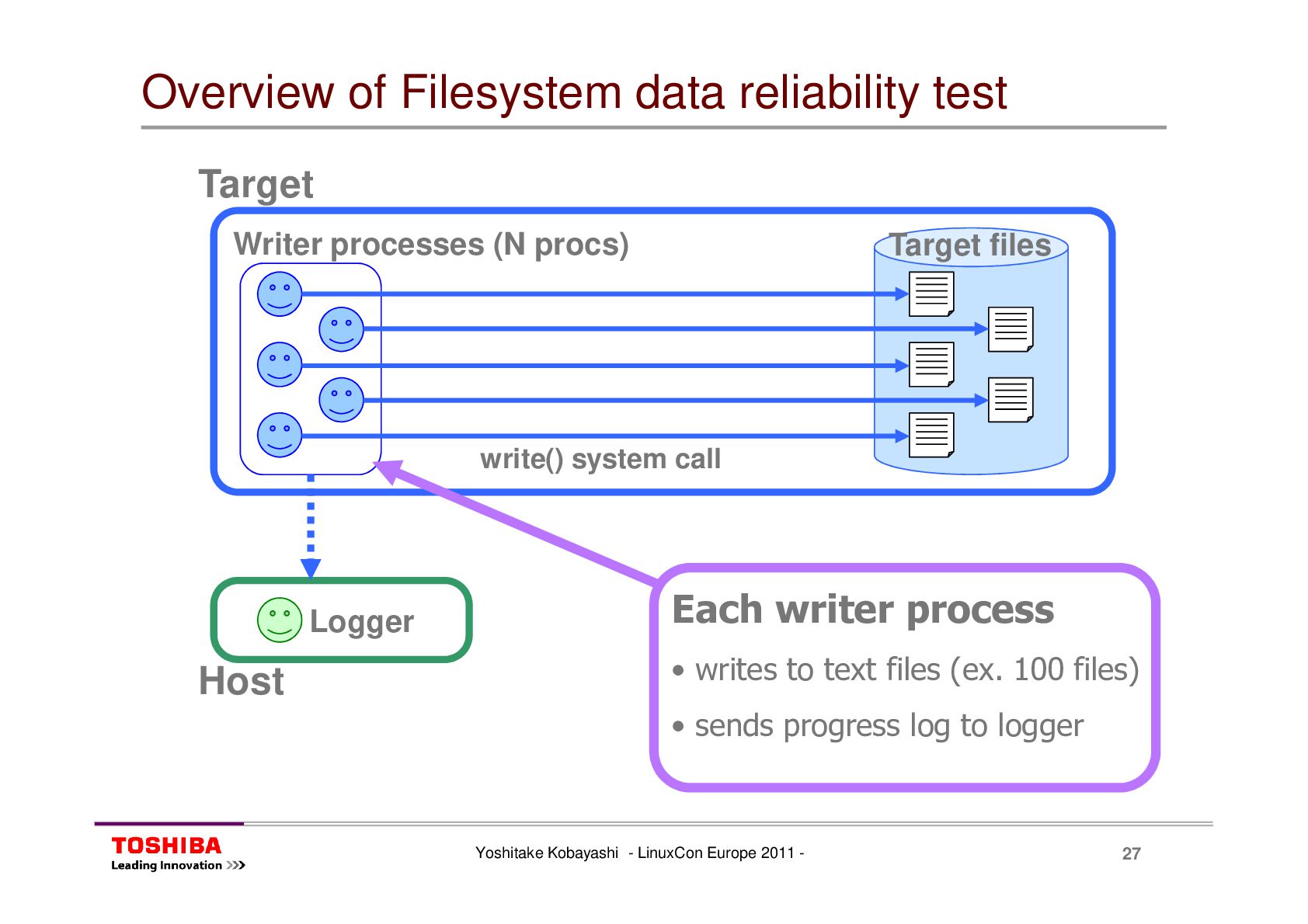 Overview of Filesystem data reliability test

Target

Writer processes (N procs)

Target files

write() system call

Logger

Host

Each writer process

• writes to text files (ex. 100 files)

• sends progress log to logger

TOSHIBA
Leading Innovation >>>

Yoshitake Kobayashi - LinuxCon Europe 2011 -

27